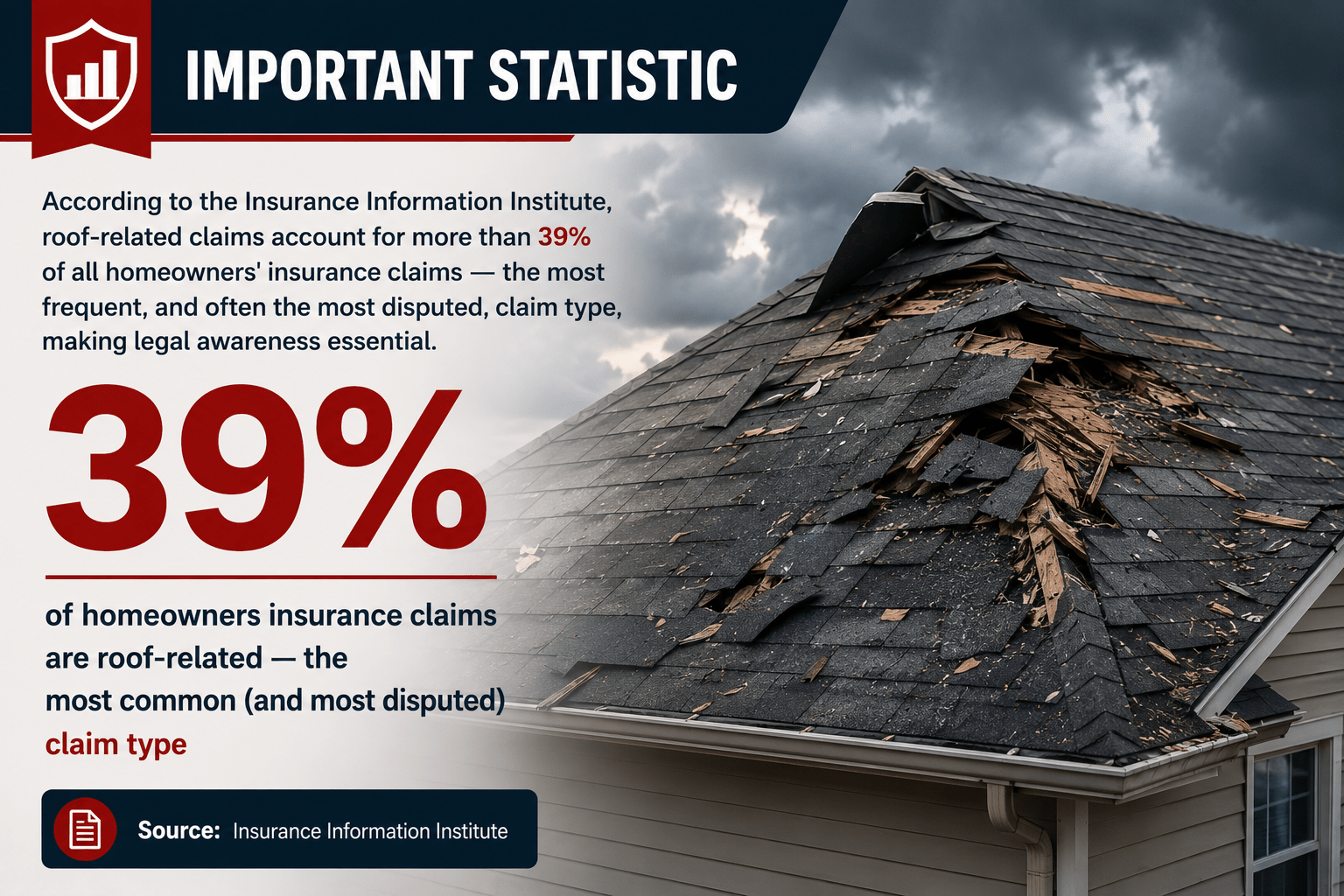 IMPORTANT STATISTIC

According to the Insurance Information Institute, roof-related claims account for more than 39% of all homeowners' insurance claims — the most frequent, and often the most disputed, claim type, making legal awareness essential.

39%

of homeowners insurance claims are roof-related — the most common (and most disputed) claim type

Source: Insurance Information Institute